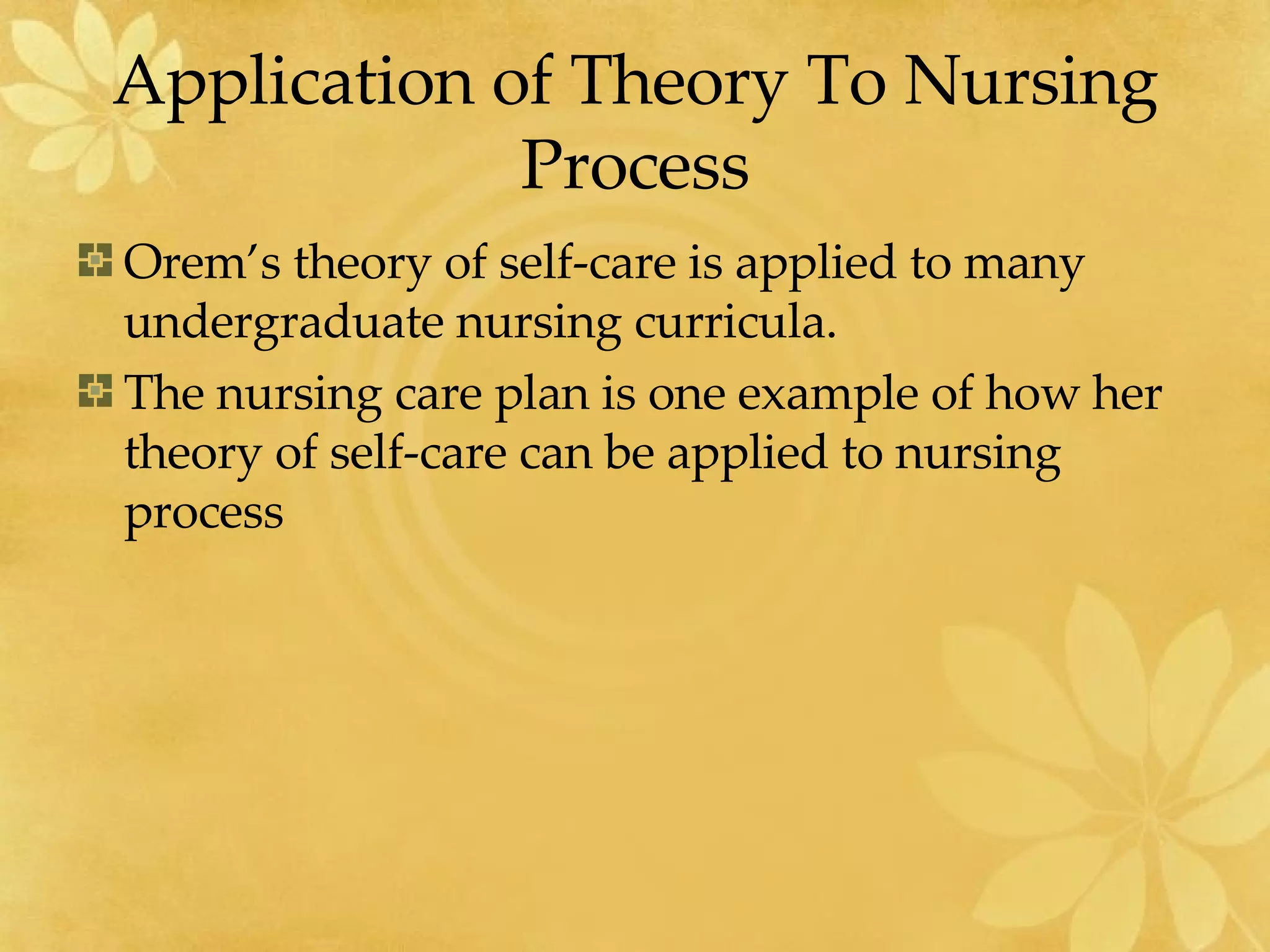 Application of Theory To Nursing Process

Orem's theory of self-care is applied to many undergraduate nursing curricula.

The nursing care plan is one example of how her theory of self-care can be applied to nursing process